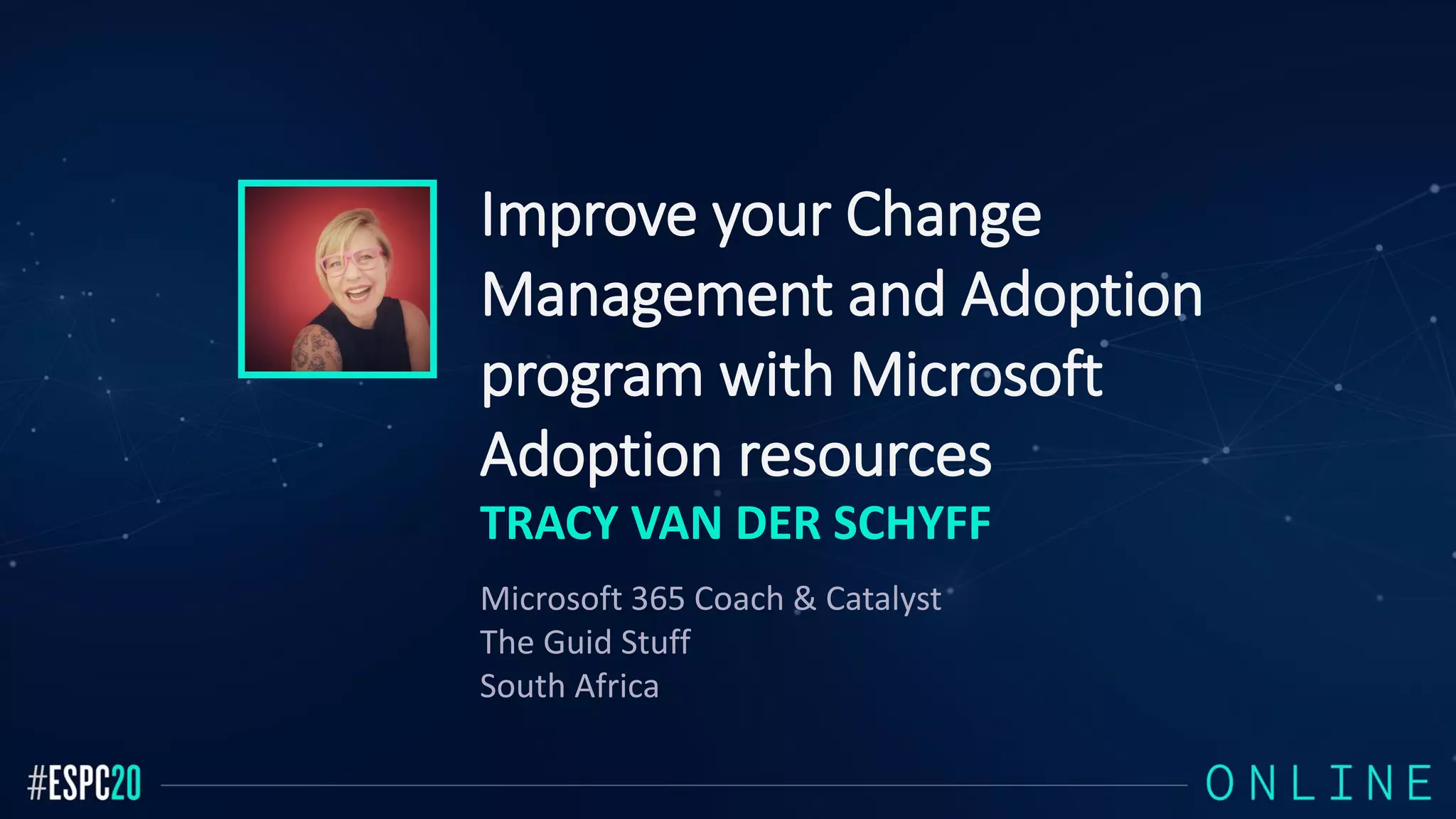 Improve your Change Management and Adoption program with Microsoft Adoption resources

TRACY VAN DER SCHYFF

Microsoft 365 Coach & Catalyst
The Guid Stuff
South Africa

#ESPC20

ONLINE